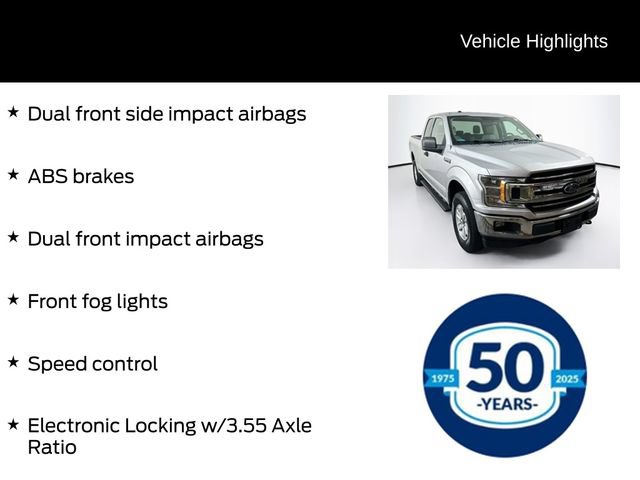 Vehicle Highlights

★ Dual front side impact airbags

★ ABS brakes

★ Dual front impact airbags

★ Front fog lights

★ Speed control

★ Electronic Locking w/3.55 Axle Ratio

1975 50 2025 -YEARS-